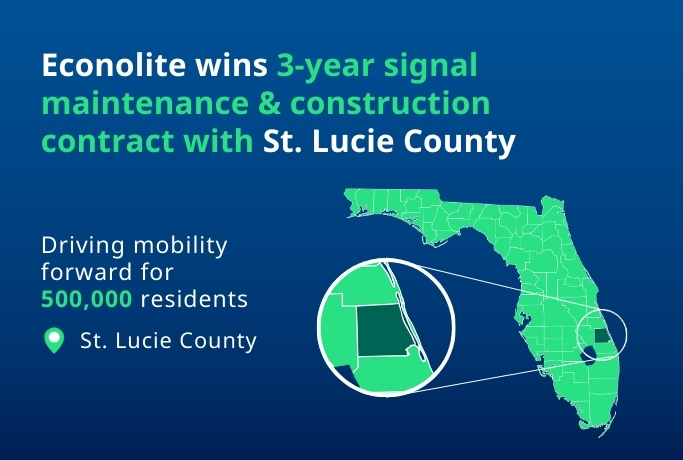 Econolite wins 3-year signal maintenance & construction contract with St. Lucie County

Driving mobility forward for 500,000 residents

St. Lucie County